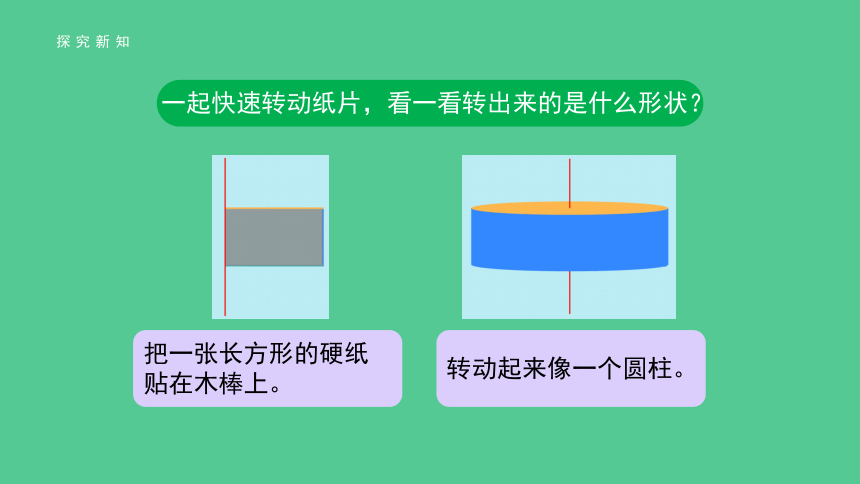 探究新知

一起快速转动纸片，看一看转出来的是什么形状？

把一张长方形的硬纸贴在木棒上。

转动起来像一个圆柱。